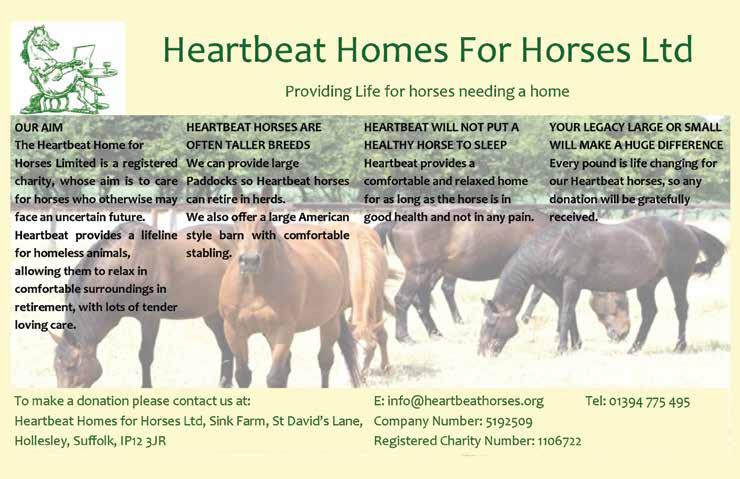 Heartbeat Homes For Horses Ltd

Providing Life for horses needing a home

OUR AIM
The Heartbeat Home for Horses Limited is a registered charity, whose aim is to care for horses who otherwise may face an uncertain future.
Heartbeat provides a lifeline for homeless animals, allowing them to relax in comfortable surroundings in retirement, with lots of tender loving care.

HEARTBEAT HORSES ARE OFTEN TALLER BREEDS
We can provide large Paddocks so Heartbeat horses can retire in herds.
We also offer a large American style barn with comfortable stabling.

HEARTBEAT WILL NOT PUT A HEALTHY HORSE TO SLEEP
Heartbeat provides a comfortable and relaxed home for as long as the horse is in good health and not in any pain.

YOUR LEGACY LARGE OR SMALL WILL MAKE A HUGE DIFFERENCE
Every pound is life changing for our Heartbeat horses, so any donation will be gratefully received.

To make a donation please contact us at:
Heartbeat Homes for Horses Ltd, Sink Farm, St David's Lane, Hollesley, Suffolk, IP12 3JR

E: info@heartbeathorses.org
Company Number: 5192509
Registered Charity Number: 1106722

Tel: 01394 775 495